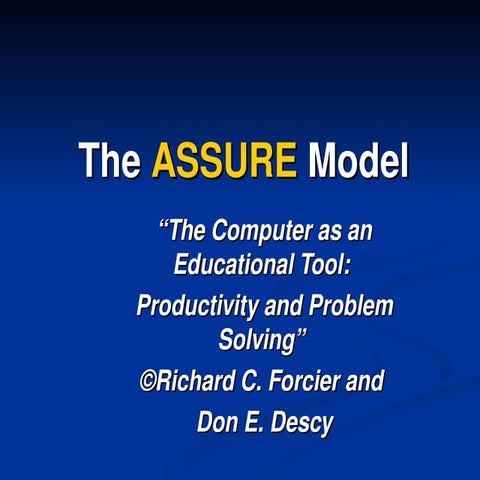 The ASSURE Model

“The Computer as an Educational Tool:

Productivity and Problem Solving”

©Richard C. Forcier and

Don E. Descy